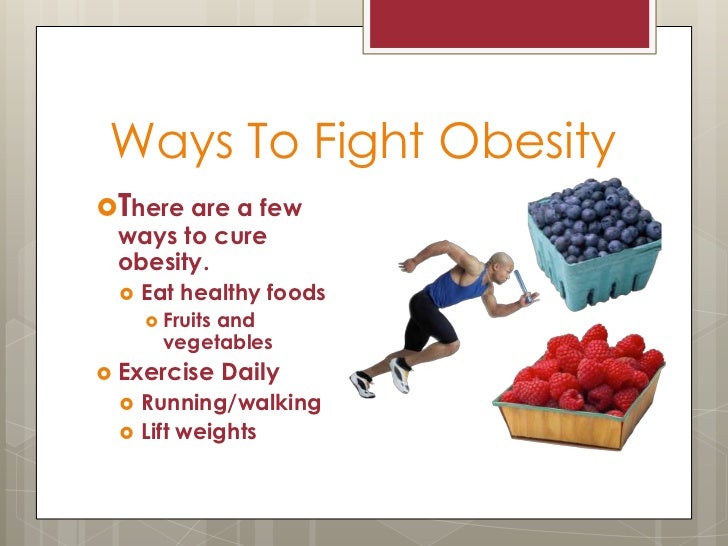 Ways To Fight Obesity

There are a few ways to cure obesity.

Eat healthy foods

Fruits and vegetables

Exercise Daily

Running/walking

Lift weights